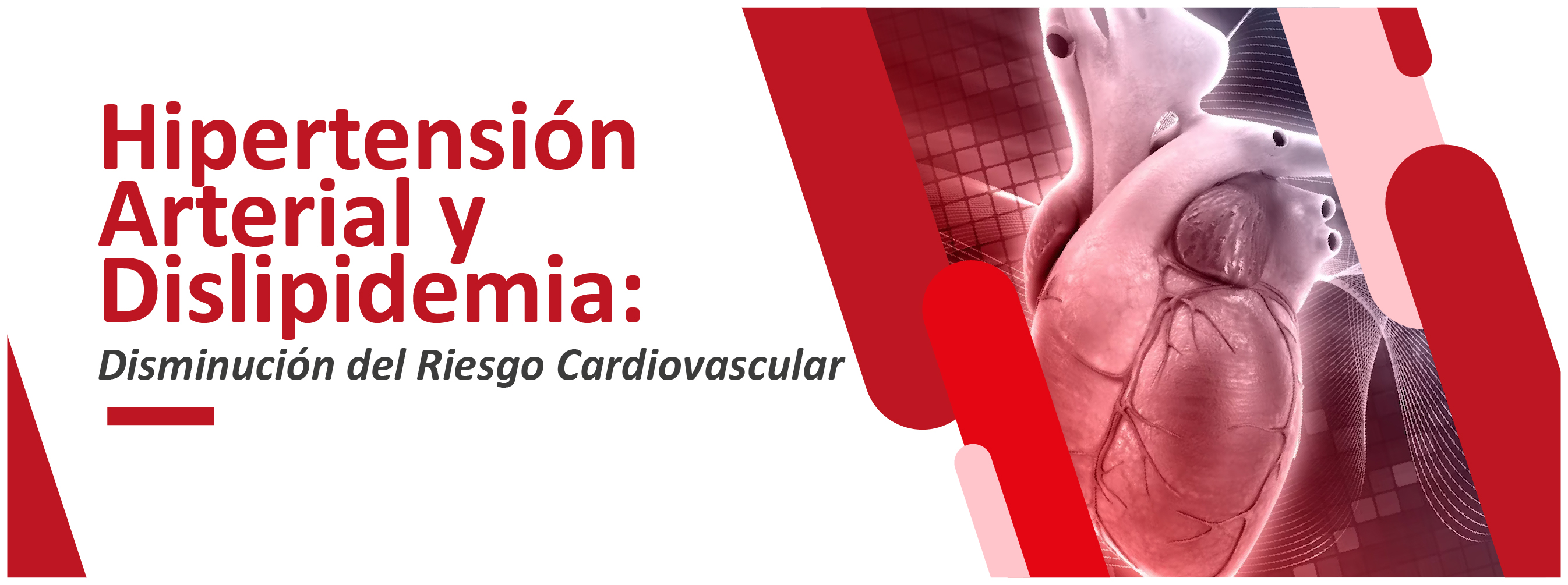 Hipertensión Arterial y Dislipidemia:
Disminución del Riesgo Cardiovascular